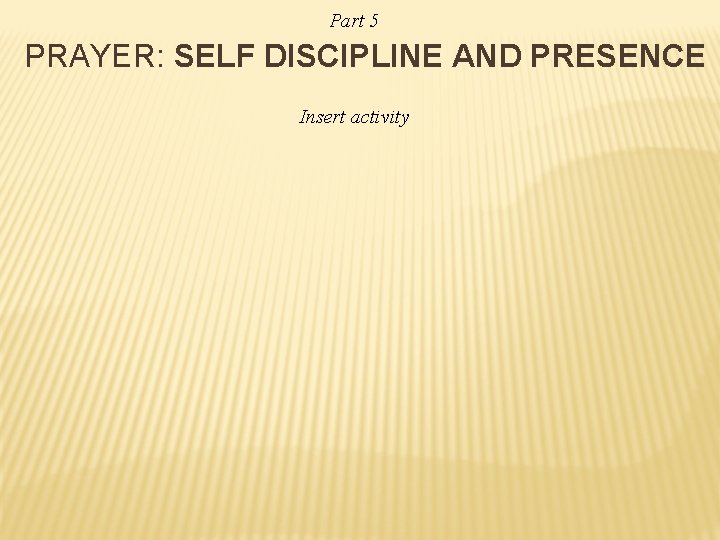 Part 5

PRAYER: SELF DISCIPLINE AND PRESENCE

Insert activity